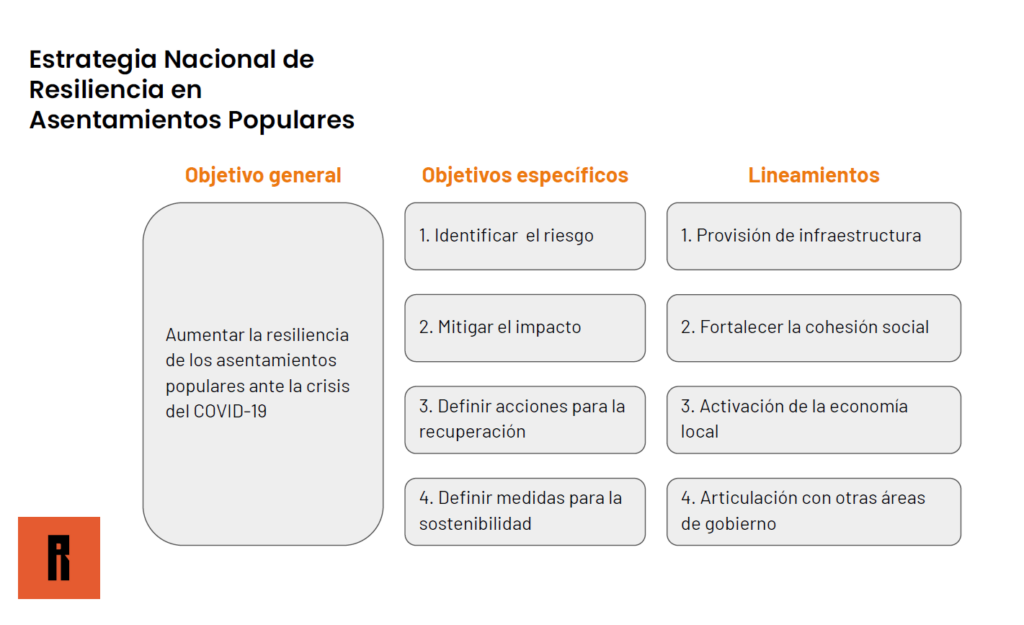 Estrategia Nacional de Resiliencia en Asentamientos Populares

Objetivo general

Aumentar la resiliencia de los asentamientos populares ante la crisis del COVID-19

Objetivos específicos

1. Identificar el riesgo

2. Mitigar el impacto

3. Definir acciones para la recuperación

4. Definir medidas para la sostenibilidad

Lineamientos

1. Provisión de infraestructura

2. Fortalecer la cohesión social

3. Activación de la economía local

4. Articulación con otras áreas de gobierno

R